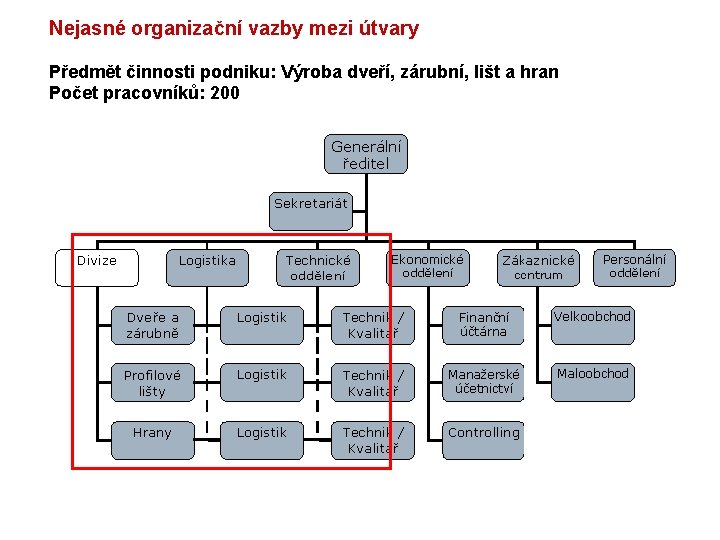 Nejasné organizační vazby mezi útvary

Předmět činnosti podniku: Výroba dveří, zárubní, lišt a hran
Počet pracovníků: 200

Generální ředitel

Sekretariát

Divize

Logistika

Technické oddělení

Ekonomické oddělení

Zákaznické centrum

Personální oddělení

Dveře a zárubně

Logistik

Technik / Kvalitář

Finanční účtárna

Velkoobchod

Profilové lišty

Logistik

Technik / Kvalitář

Manažerské účetnictví

Maloobchod

Hrany

Logistik

Technik / Kvalitář

Controlling